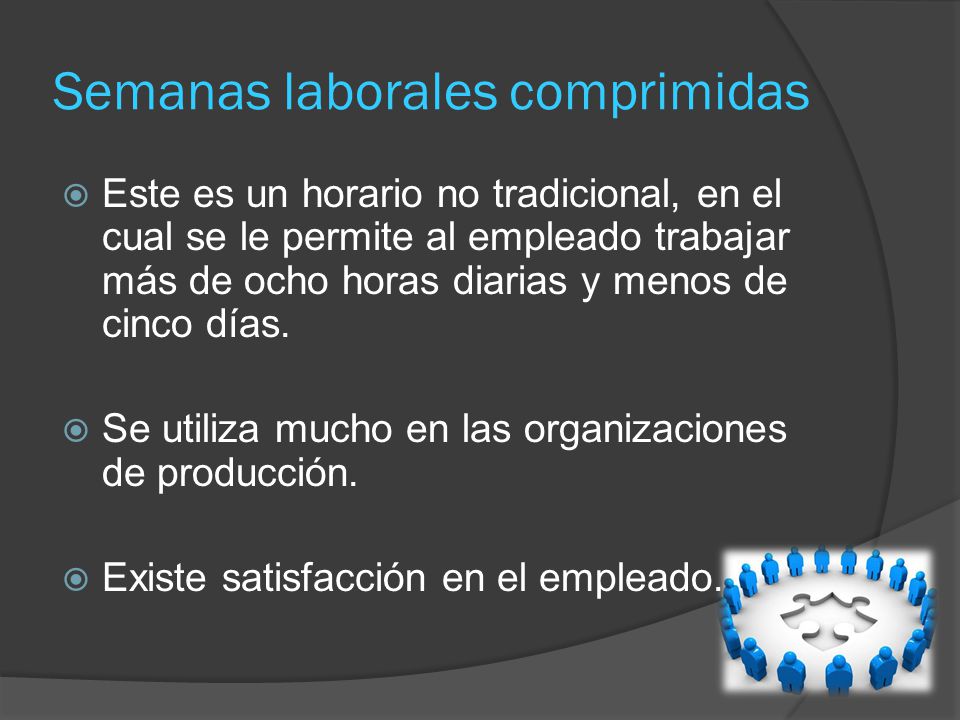 Semanas laborales comprimidas

Este es un horario no tradicional, en el cual se le permite al empleado trabajar más de ocho horas diarias y menos de cinco días.

Se utiliza mucho en las organizaciones de producción.

Existe satisfacción en el empleado.